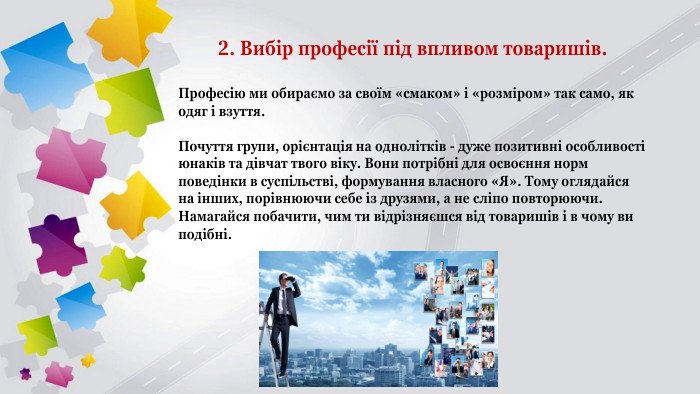 2. Вибір професії під впливом товаришів.

Професію ми обираємо за своїм «смаком» і «розміром» так само, як одяг і взуття.

Почуття групи, орієнтація на однолітків - дуже позитивні особливості юнаків та дівчат твого віку. Вони потрібні для освоєння норм поведінки в суспільстві, формування власного «Я». Тому оглядайся на інших, порівнюючи себе із друзями, а не сліпо повторюючи. Намагайся побачити, чим ти відрізняєшся від товаришів і в чому ви подібні.